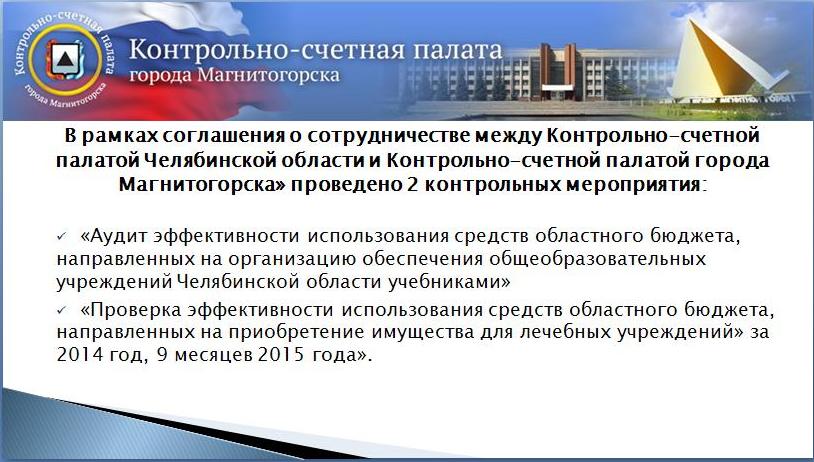 Контрольно-счетная палата города Магнитогорска

Контрольно-счетная палата
города Магнитогорска

В рамках соглашения о сотрудничестве между Контрольно-счетной палатой Челябинской области и Контрольно-счетной палатой города Магнитогорска» проведено 2 контрольных мероприятия:

✓ «Аудит эффективности использования средств областного бюджета, направленных на организацию обеспечения общеобразовательных учреждений Челябинской области учебниками»

✓ «Проверка эффективности использования средств областного бюджета, направленных на приобретение имущества для лечебных учреждений» за 2014 год, 9 месяцев 2015 года».